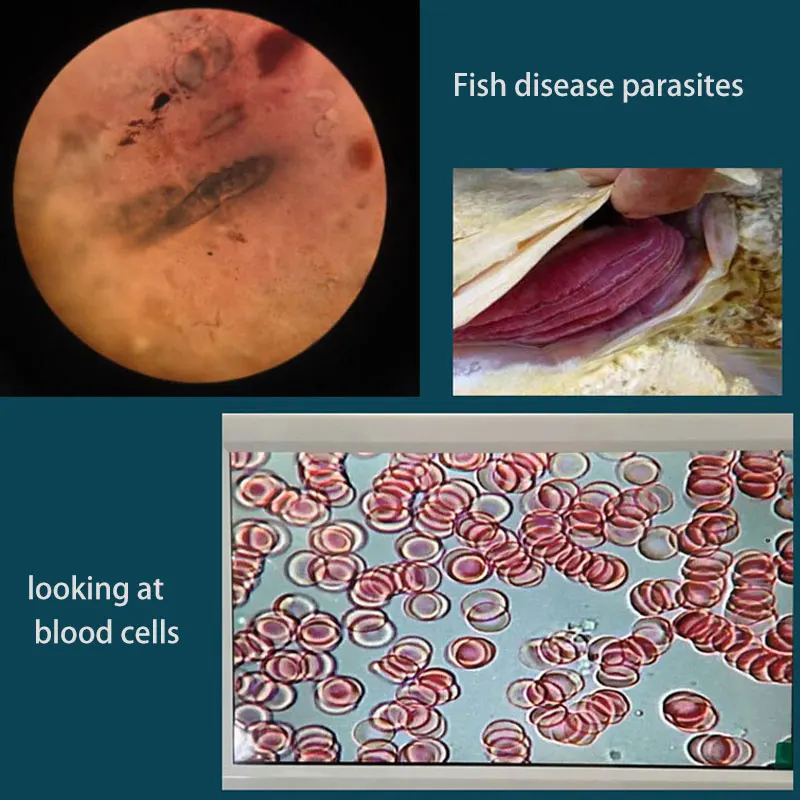 Fish disease parasites

looking at blood cells